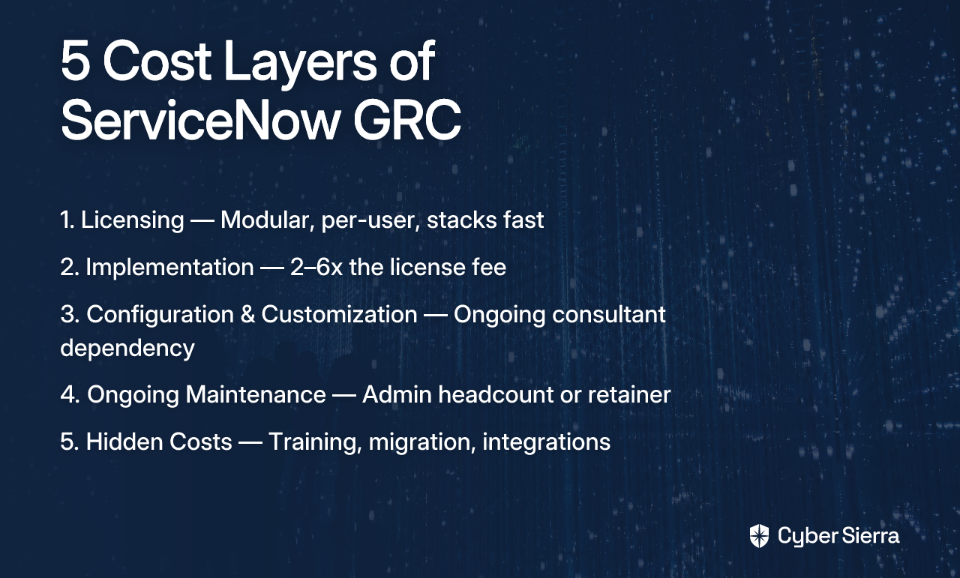 5 Cost Layers of ServiceNow GRC

1. Licensing — Modular, per-user, stacks fast

2. Implementation — 2–6x the license fee

3. Configuration & Customization — Ongoing consultant dependency

4. Ongoing Maintenance — Admin headcount or retainer

5. Hidden Costs — Training, migration, integrations

Cyber Sierra